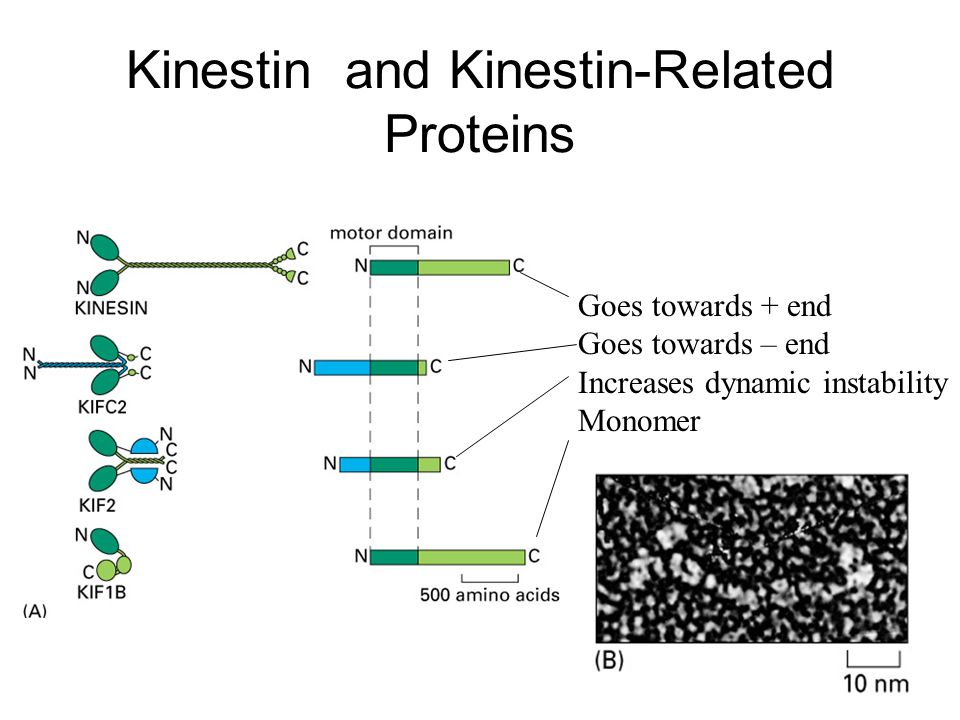 Kinestin and Kinestin-Related Proteins

N
N
C
C
KINESIN

N
N
C
C
KIFC2

N
C
C
N
KIF2

N
C
KIF1B

(A)

motor domain

N C

N C

N C

N C

500 amino acids

Goes towards + end
Goes towards – end
Increases dynamic instability
Monomer

(B)
10 nm